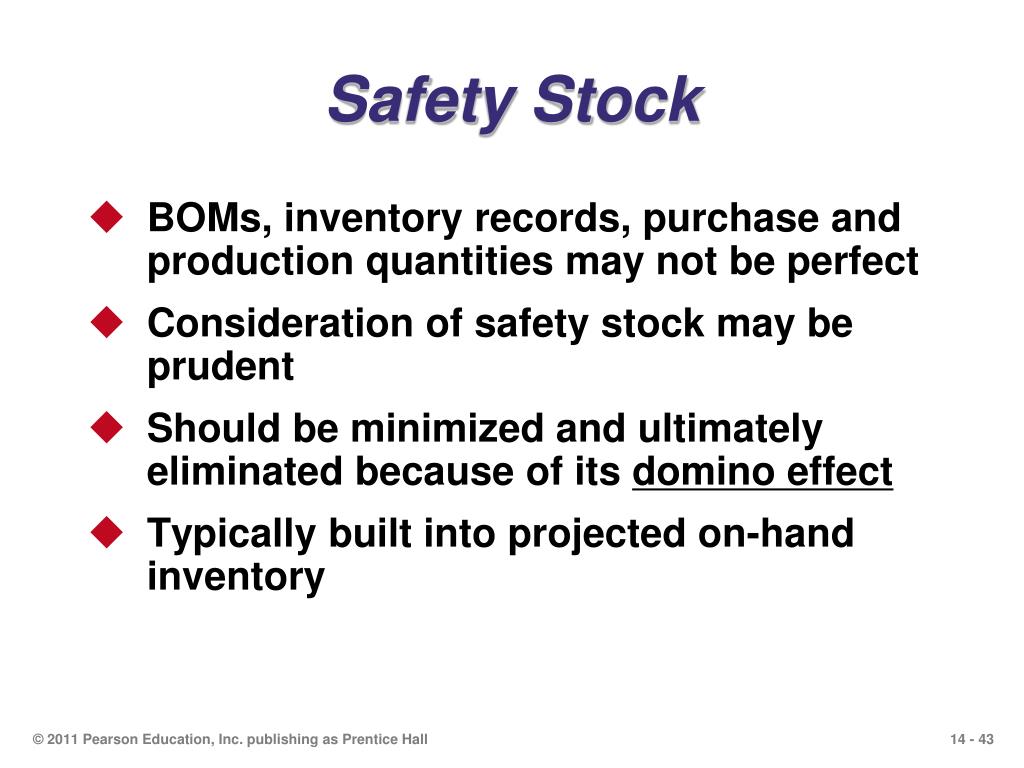 Safety Stock

◆ BOMs, inventory records, purchase and production quantities may not be perfect

◆ Consideration of safety stock may be prudent

◆ Should be minimized and ultimately eliminated because of its domino effect

◆ Typically built into projected on-hand inventory

© 2011 Pearson Education, Inc. publishing as Prentice Hall

14 - 43